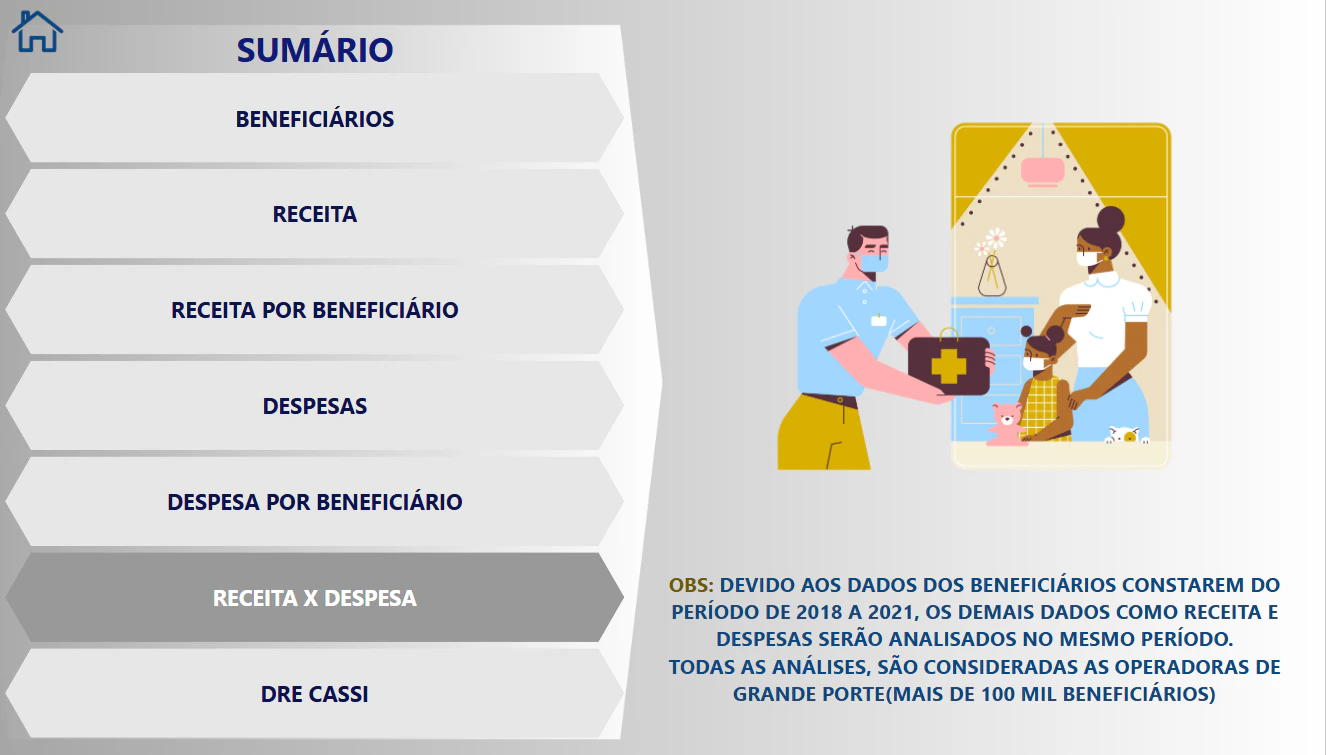 SUMÁRIO

BENEFICIÁRIOS

RECEITA

RECEITA POR BENEFICIÁRIO

DESPESAS

DESPESA POR BENEFICIÁRIO

RECEITA X DESPESA

DRE CASSI

OBS: DEVIDO AOS DADOS DOS BENEFICIÁRIOS CONSTAREM DO PERÍODO DE 2018 A 2021, OS DEMAIS DADOS COMO RECEITA E DESPESAS SERÃO ANALISADOS NO MESMO PERÍODO.
TODAS AS ANÁLISES, SÃO CONSIDERADAS AS OPERADORAS DE GRANDE PORTE(MAIS DE 100 MIL BENEFICIÁRIOS)